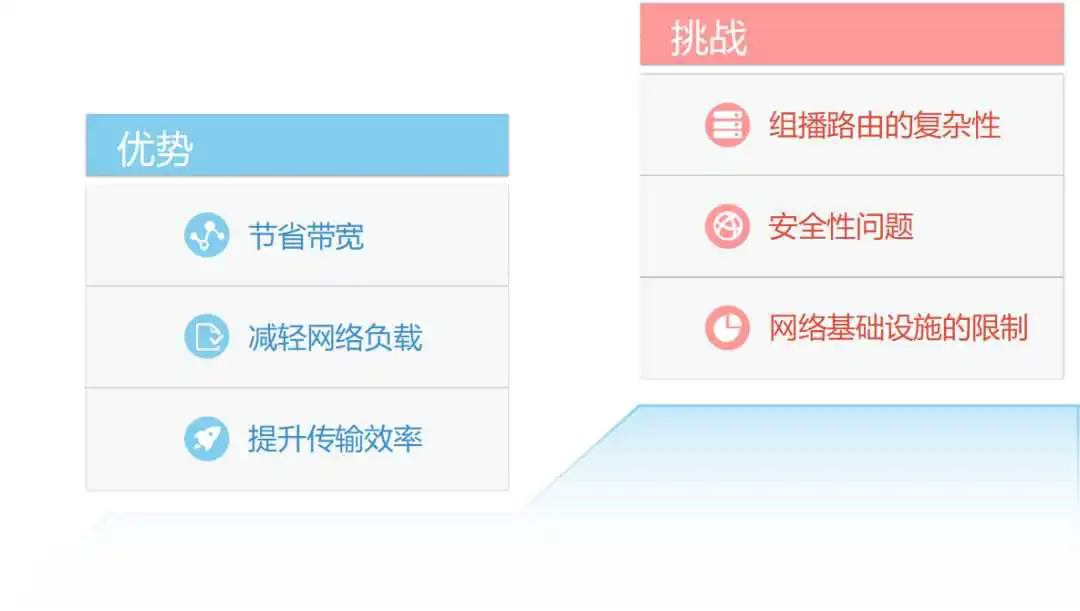 优势

节省带宽

减轻网络负载

提升传输效率

挑战

组播路由的复杂性

安全性问题

网络基础设施的限制